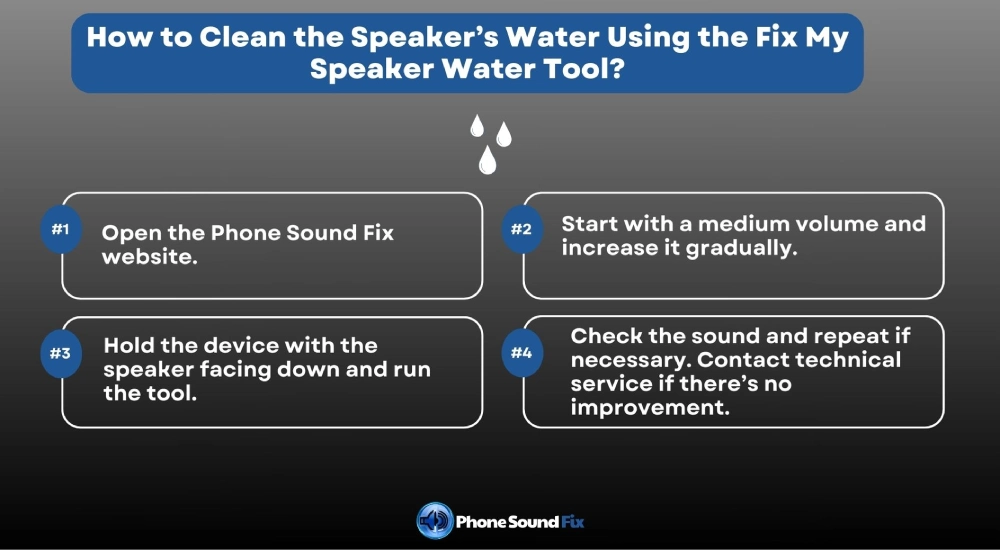 How to Clean the Speaker's Water Using the Fix My Speaker Water Tool?

#1 Open the Phone Sound Fix website.

#2 Start with a medium volume and increase it gradually.

#3 Hold the device with the speaker facing down and run the tool.

#4 Check the sound and repeat if necessary. Contact technical service if there's no improvement.

Phone Sound Fix